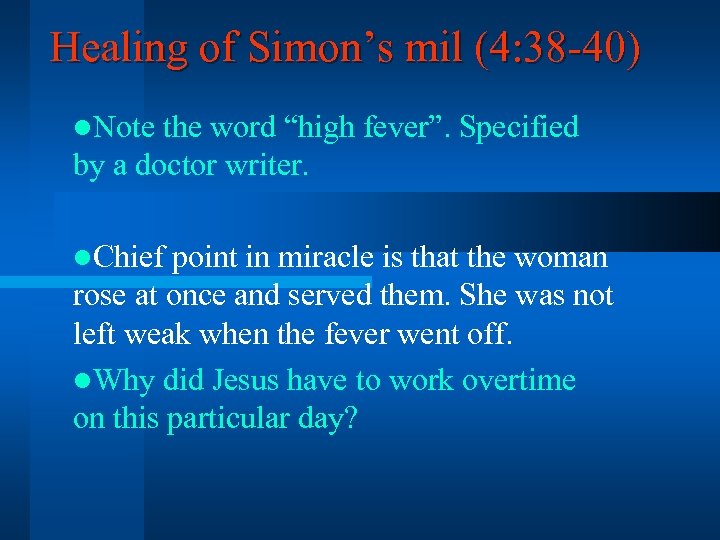 Healing of Simon’s mil (4:38-40)

●Note the word “high fever”. Specified by a doctor writer.

●Chief point in miracle is that the woman rose at once and served them. She was not left weak when the fever went off.

●Why did Jesus have to work overtime on this particular day?